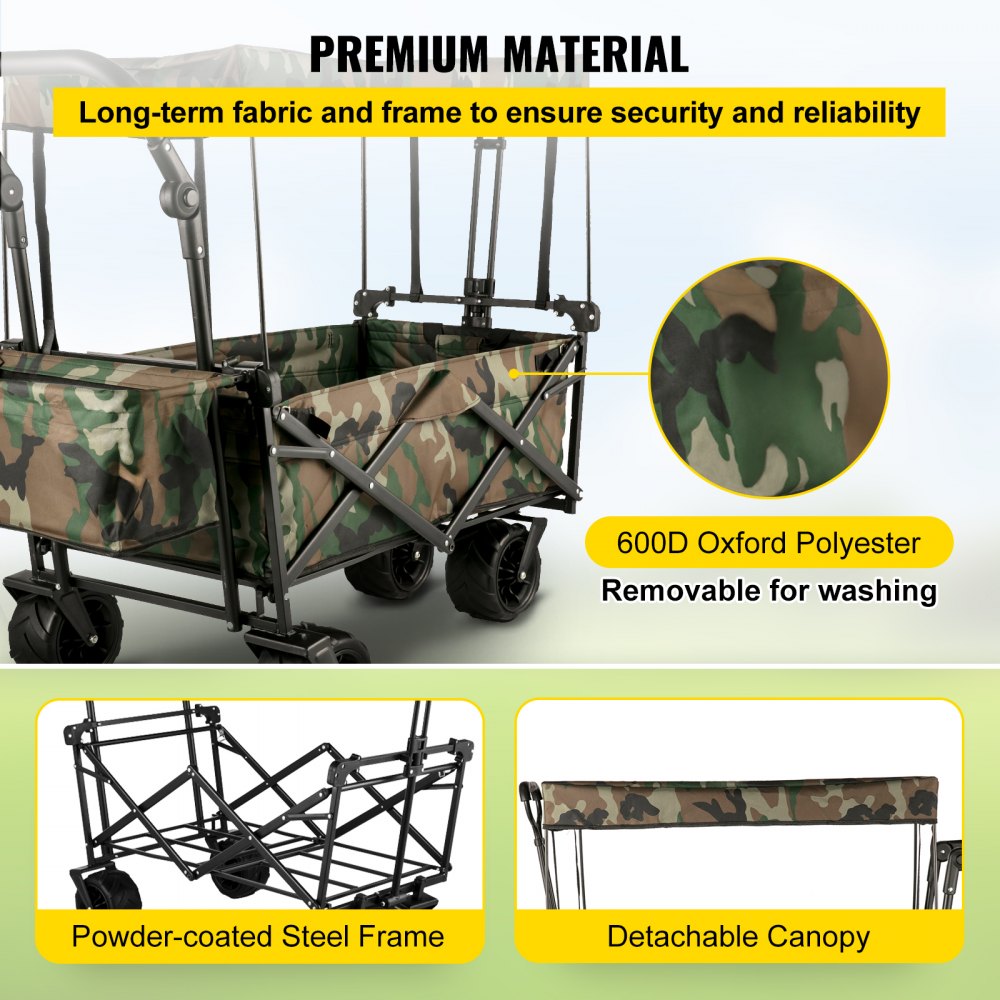 PREMIUM MATERIAL

Long-term fabric and frame to ensure security and reliability

600D Oxford Polyester

Removable for washing

Powder-coated Steel Frame

Detachable Canopy